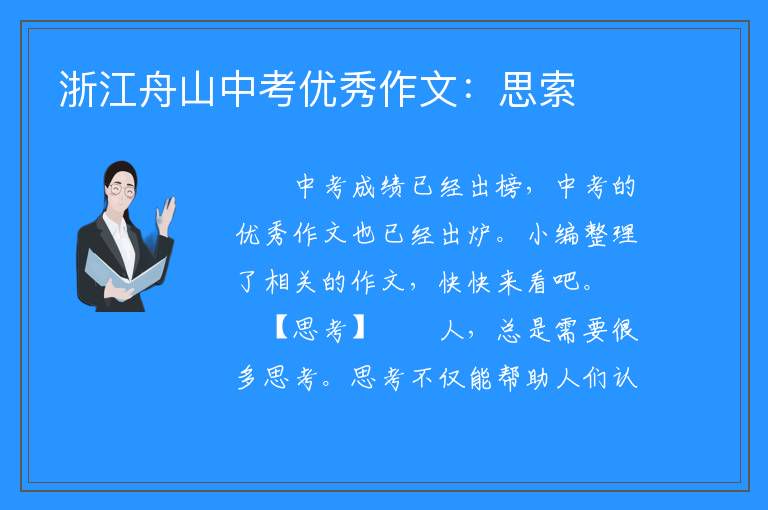 浙江舟山中考优秀作文：思索

中考成绩已经出榜，中考的优秀作文也已经出炉。小编整理了相关的作文，快快来看吧。

【思考】　　人，总是需要很多思考。思考不仅能帮助人们认